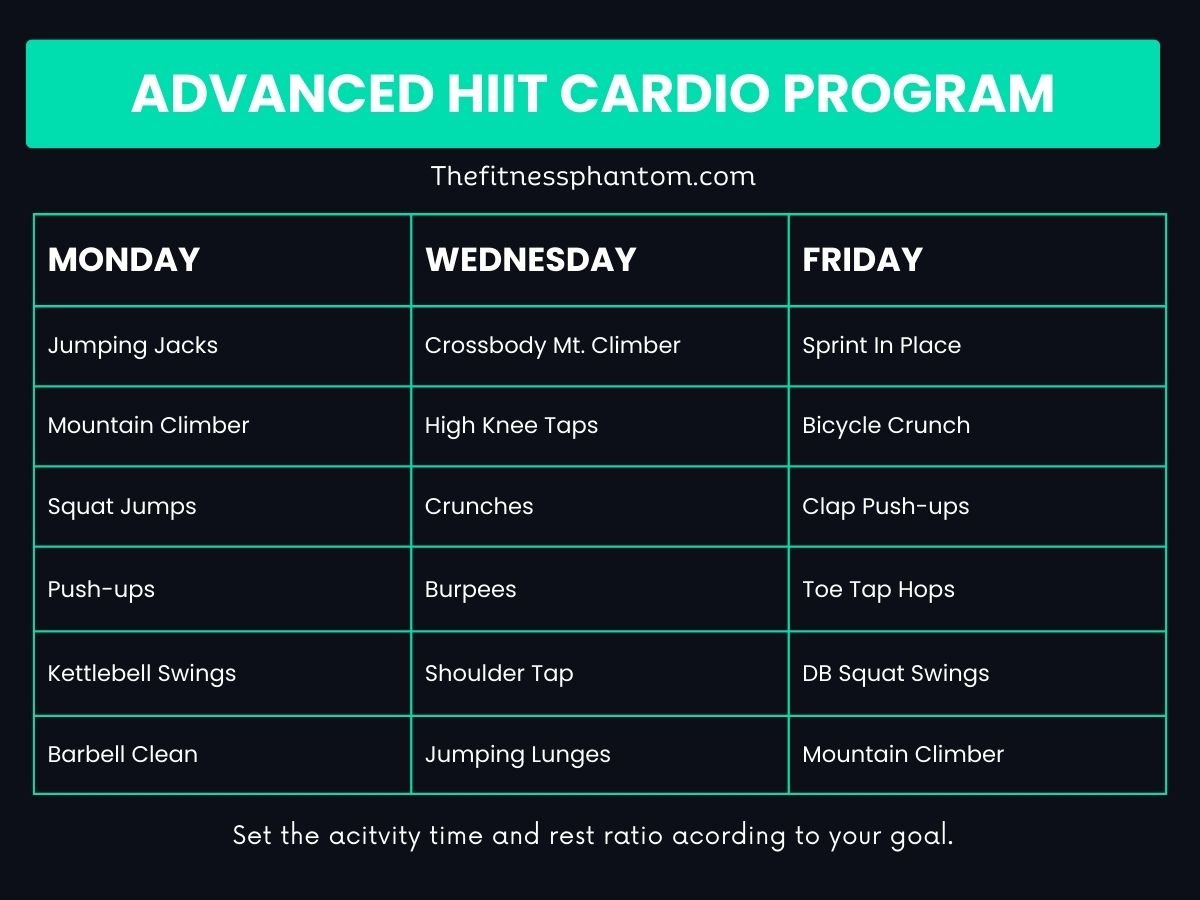 ADVANCED HIIT CARDIO PROGRAM

Thefitnessphantom.com

| MONDAY | WEDNESDAY | FRIDAY |
|---|---|---|
| Jumping Jacks | Crossbody Mt. Climber | Sprint In Place |
| Mountain Climber | High Knee Taps | Bicycle Crunch |
| Squat Jumps | Crunches | Clap Push-ups |
| Push-ups | Burpees | Toe Tap Hops |
| Kettlebell Swings | Shoulder Tap | DB Squat Swings |
| Barbell Clean | Jumping Lunges | Mountain Climber |

Set the acitvity time and rest ratio acording to your goal.